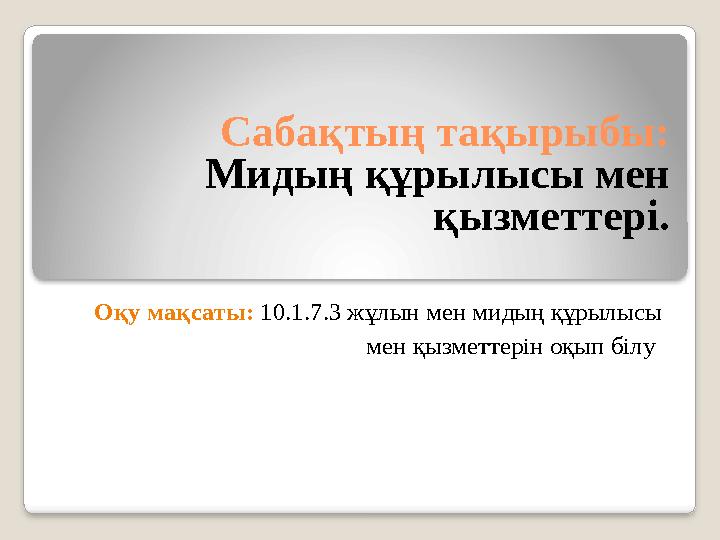 Сабақтың тақырыбы: Мидың құрылысы мен қызметтері.

Оқу мақсаты: 10.1.7.3 жұлын мен мидың құрылысы мен қызметтерін оқып білу